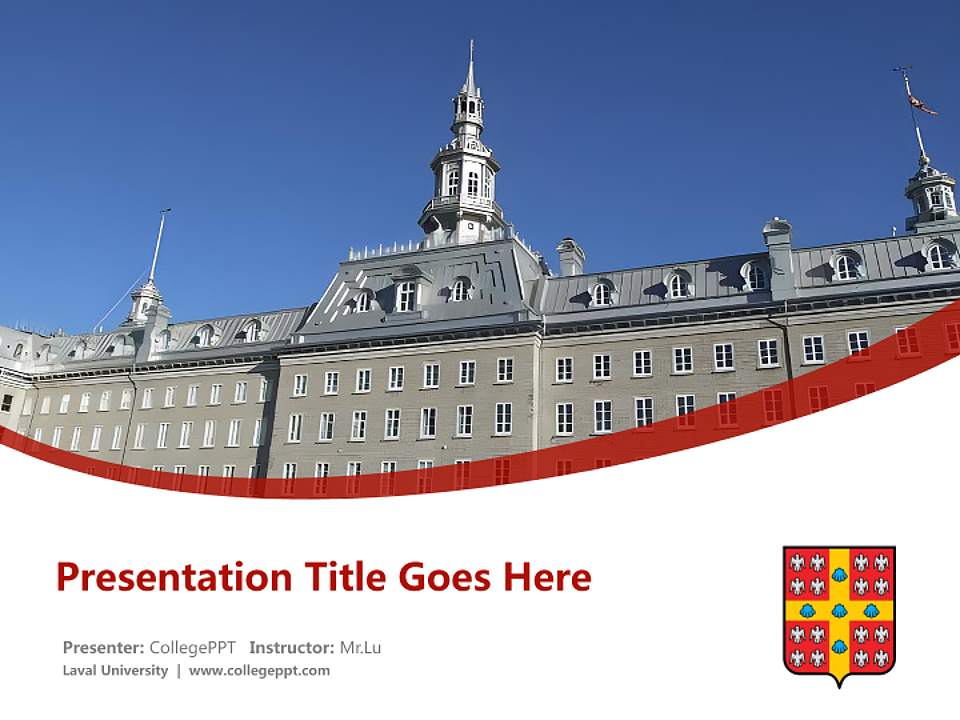 Presentation Title Goes Here

Presenter: CollegePPT Instructor: Mr.Lu
Laval University | www.collegeppt.com